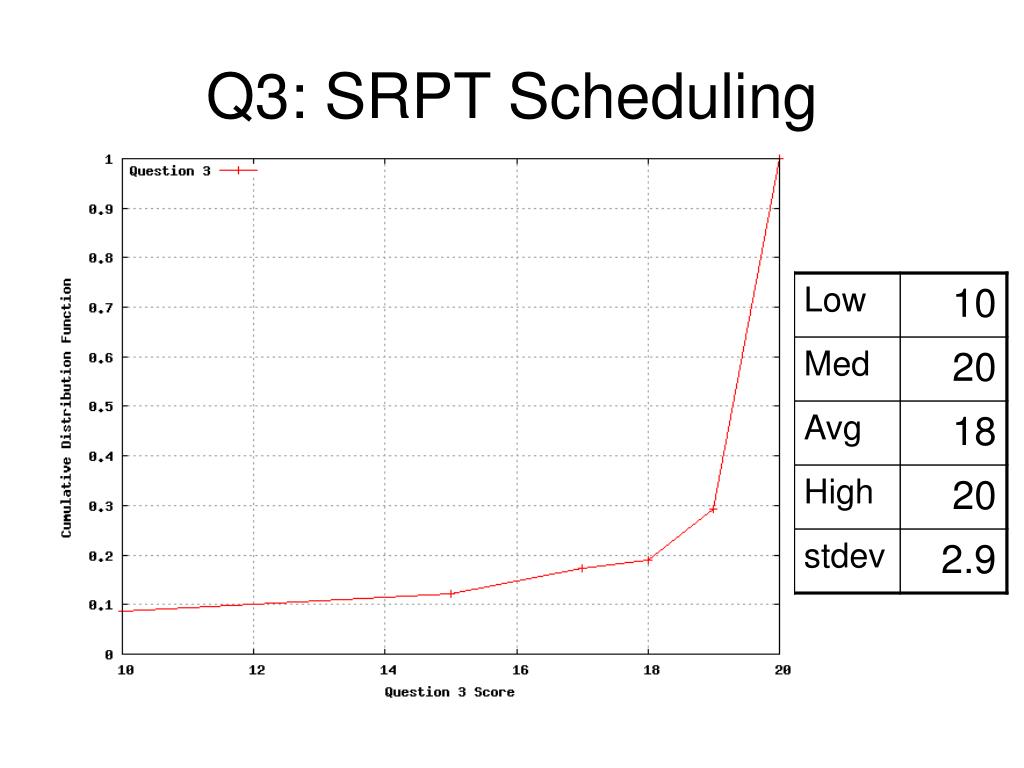 Q3: SRPT Scheduling

Question 3

Cumulative Distribution Function

1
0.9
0.8
0.7
0.6
0.5
0.4
0.3
0.2
0.1
0

10 12 14 16 18 20

Question 3 Score

| Low | 10 |
|---|---|
| Med | 20 |
| Avg | 18 |
| High | 20 |
| stdev | 2.9 |